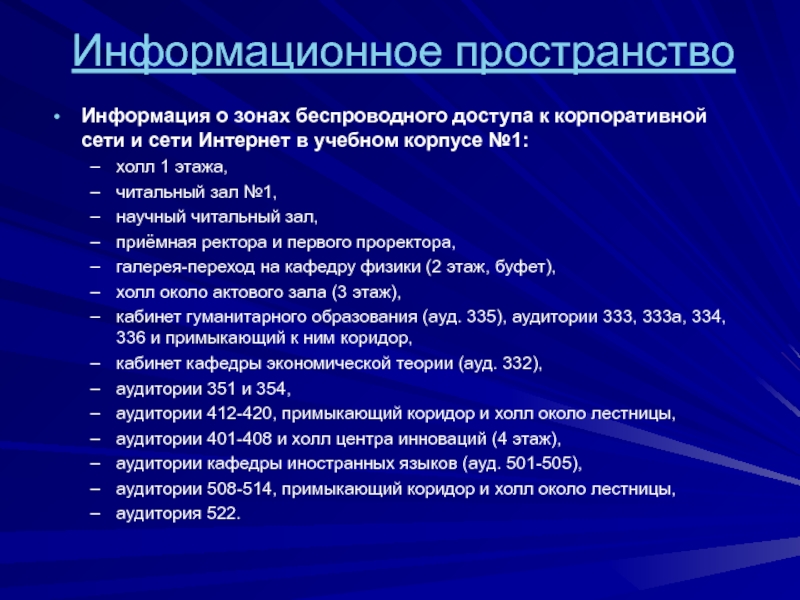 Информационное пространство

• Информация о зонах беспроводного доступа к корпоративной сети и сети Интернет в учебном корпусе №1:
– холл 1 этажа,
– читальный зал №1,
– научный читальный зал,
– приёмная ректора и первого проректора,
– галерея-переход на кафедру физики (2 этаж, буфет),
– холл около актового зала (3 этаж),
– кабинет гуманитарного образования (ауд. 335), аудитории 333, 333а, 334, 336 и примыкающий к ним коридор,
– кабинет кафедры экономической теории (ауд. 332),
– аудитории 351 и 354,
– аудитории 412-420, примыкающий коридор и холл около лестницы,
– аудитории 401-408 и холл центра инноваций (4 этаж),
– аудитории кафедры иностранных языков (ауд. 501-505),
– аудитории 508-514, примыкающий коридор и холл около лестницы,
– аудитория 522.